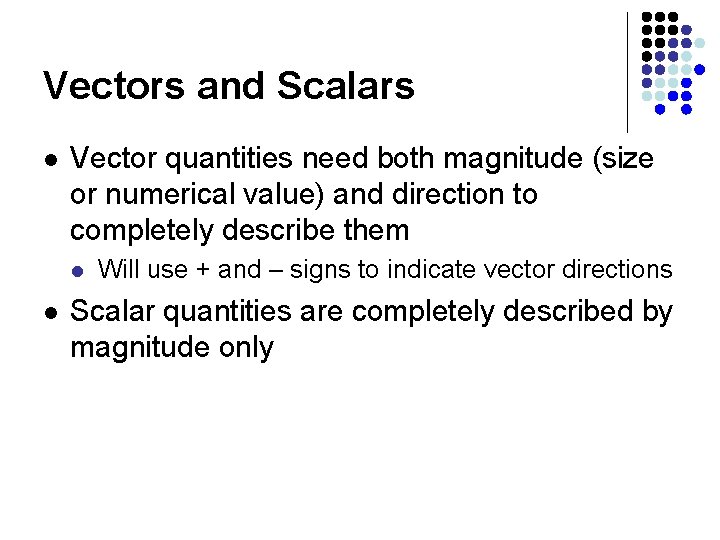 Vectors and Scalars

- Vector quantities need both magnitude (size or numerical value) and direction to completely describe them
  - Will use + and – signs to indicate vector directions
- Scalar quantities are completely described by magnitude only